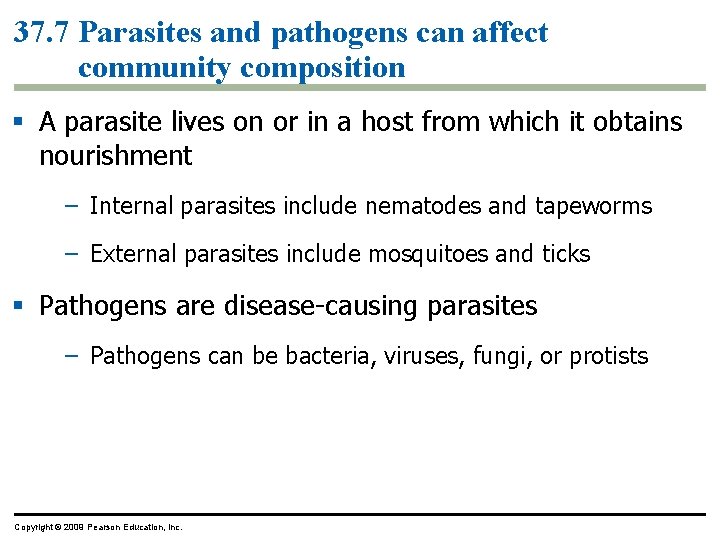 37.7 Parasites and pathogens can affect community composition

▪ A parasite lives on or in a host from which it obtains nourishment

– Internal parasites include nematodes and tapeworms

– External parasites include mosquitoes and ticks

▪ Pathogens are disease-causing parasites

– Pathogens can be bacteria, viruses, fungi, or protists

Copyright © 2009 Pearson Education, Inc.